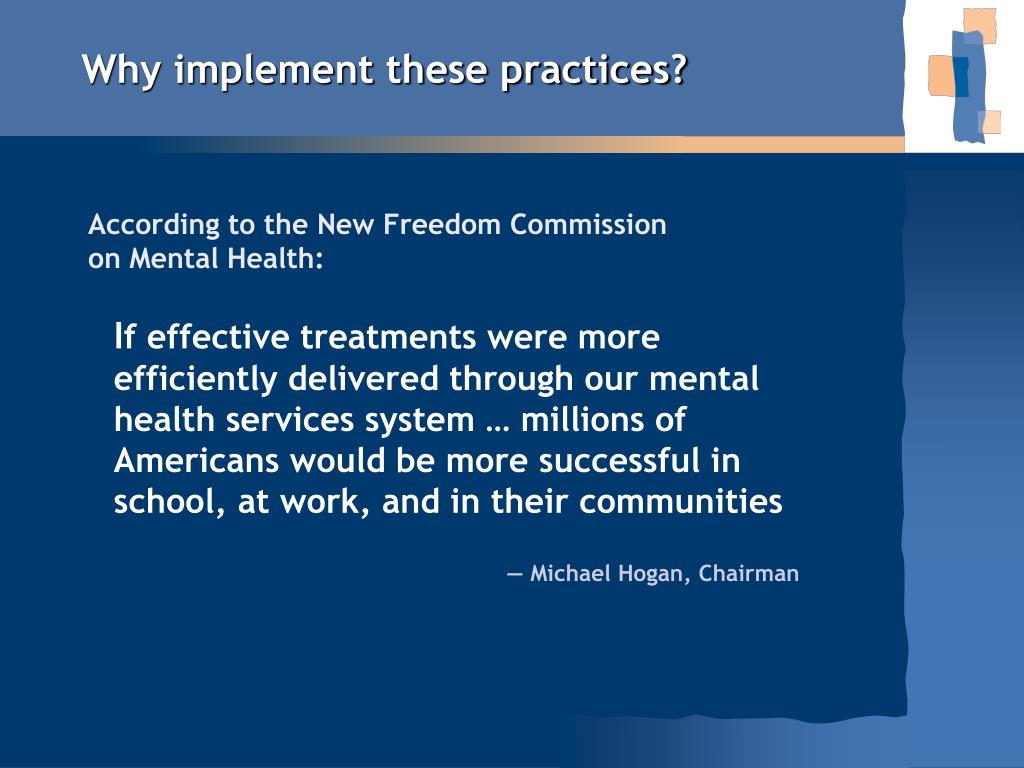 Why implement these practices?

According to the New Freedom Commission on Mental Health:

If effective treatments were more efficiently delivered through our mental health services system … millions of Americans would be more successful in school, at work, and in their communities

— Michael Hogan, Chairman